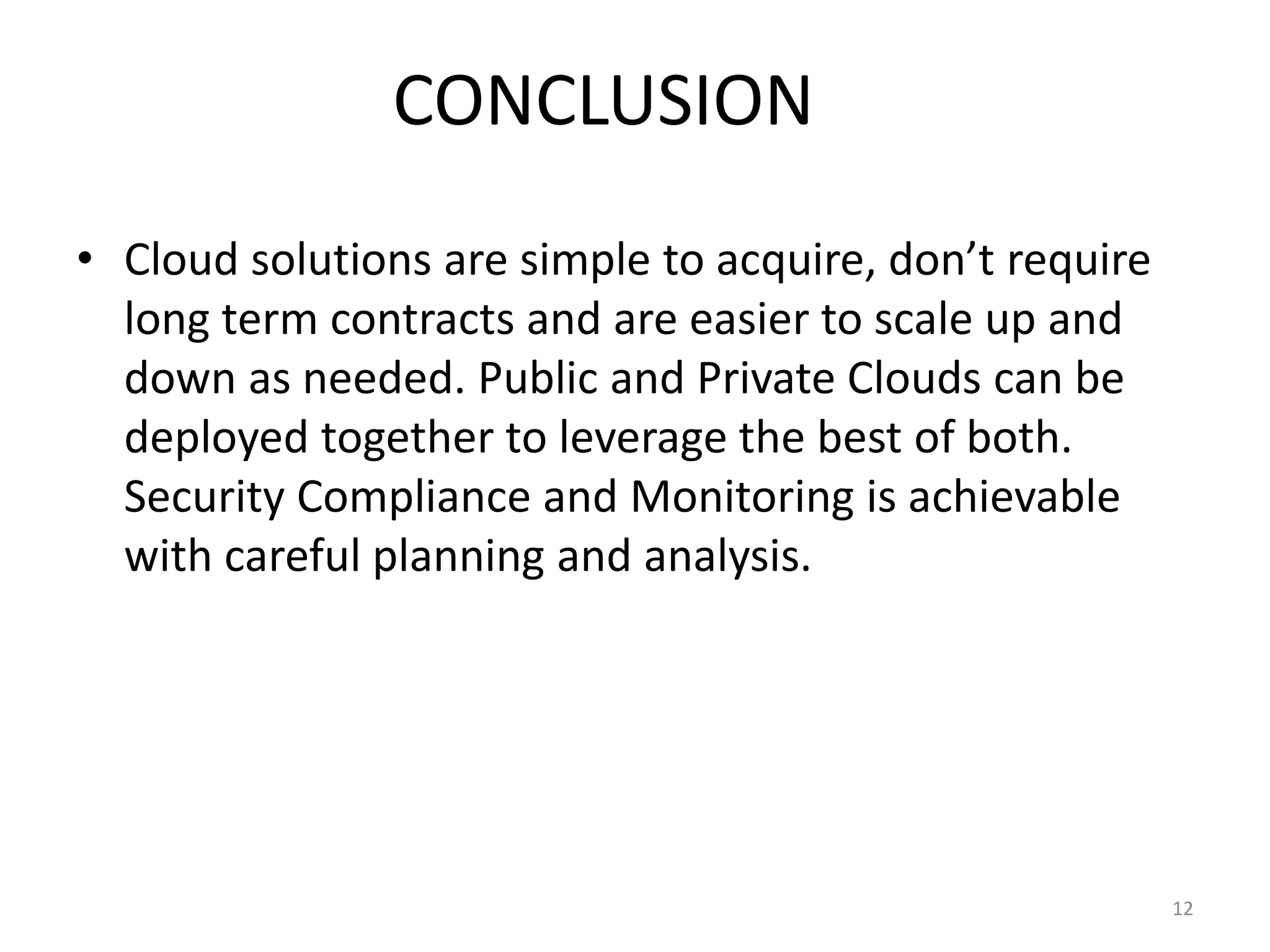 CONCLUSION

• Cloud solutions are simple to acquire, don’t require long term contracts and are easier to scale up and down as needed. Public and Private Clouds can be deployed together to leverage the best of both. Security Compliance and Monitoring is achievable with careful planning and analysis.

12